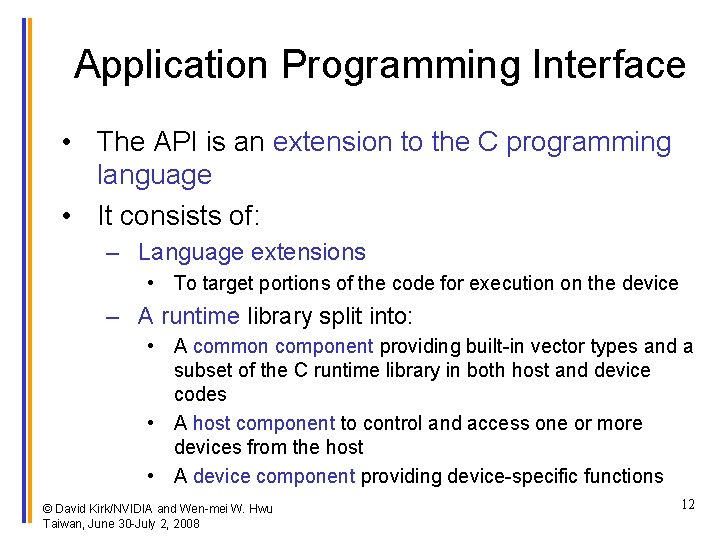 Application Programming Interface

• The API is an extension to the C programming language

• It consists of:

– Language extensions

• To target portions of the code for execution on the device

– A runtime library split into:

• A common component providing built-in vector types and a subset of the C runtime library in both host and device codes

• A host component to control and access one or more devices from the host

• A device component providing device-specific functions

© David Kirk/NVIDIA and Wen-mei W. Hwu
Taiwan, June 30-July 2, 2008

12